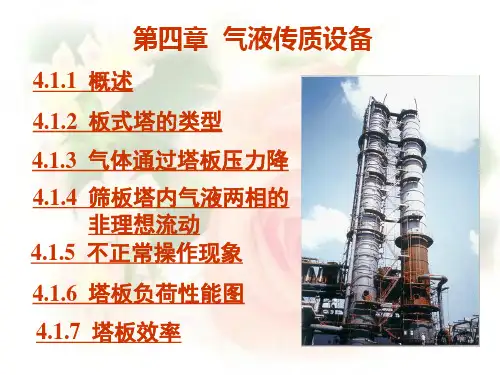 第四章 气液传质设备

4.1.1 概述

4.1.2 板式塔的类型

4.1.3 气体通过塔板压力降

4.1.4 筛板塔内气液两相的非理想流动

4.1.5 不正常操作现象

4.1.6 塔板负荷性能图

4.1.7 塔板效率